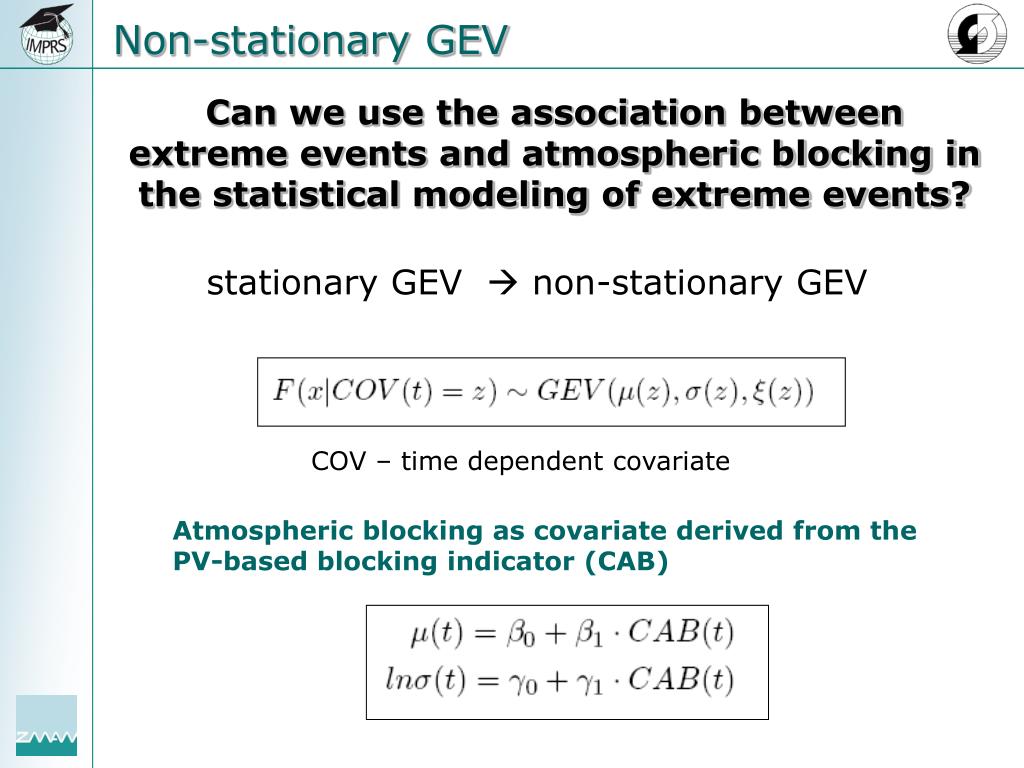 IMPRS

Non-stationary GEV

Can we use the association between extreme events and atmospheric blocking in the statistical modeling of extreme events?

stationary GEV → non-stationary GEV

$F(x|COV(t) = z) \sim GEV(\mu(z), \sigma(z), \xi(z))$

COV – time dependent covariate

Atmospheric blocking as covariate derived from the PV-based blocking indicator (CAB)

$\mu(t) = \beta_0 + \beta_1 \cdot CAB(t)$
$ln\sigma(t) = \gamma_0 + \gamma_1 \cdot CAB(t)$

ZMAW